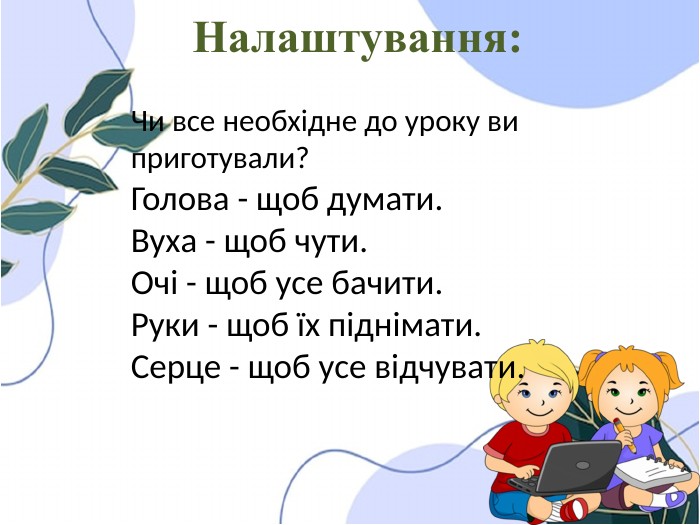 Налаштування:

Чи все необхідне до уроку ви приготували?
Голова - щоб думати.
Вуха - щоб чути.
Очі - щоб усе бачити.
Руки - щоб їх піднімати.
Серце - щоб усе відчувати.